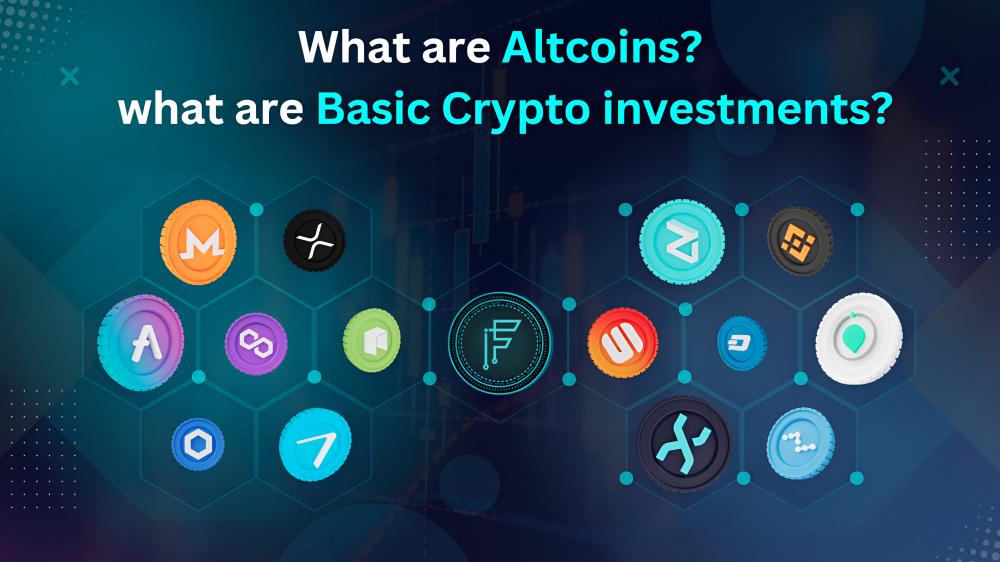 What are Altcoins?
what are Basic Crypto investments?